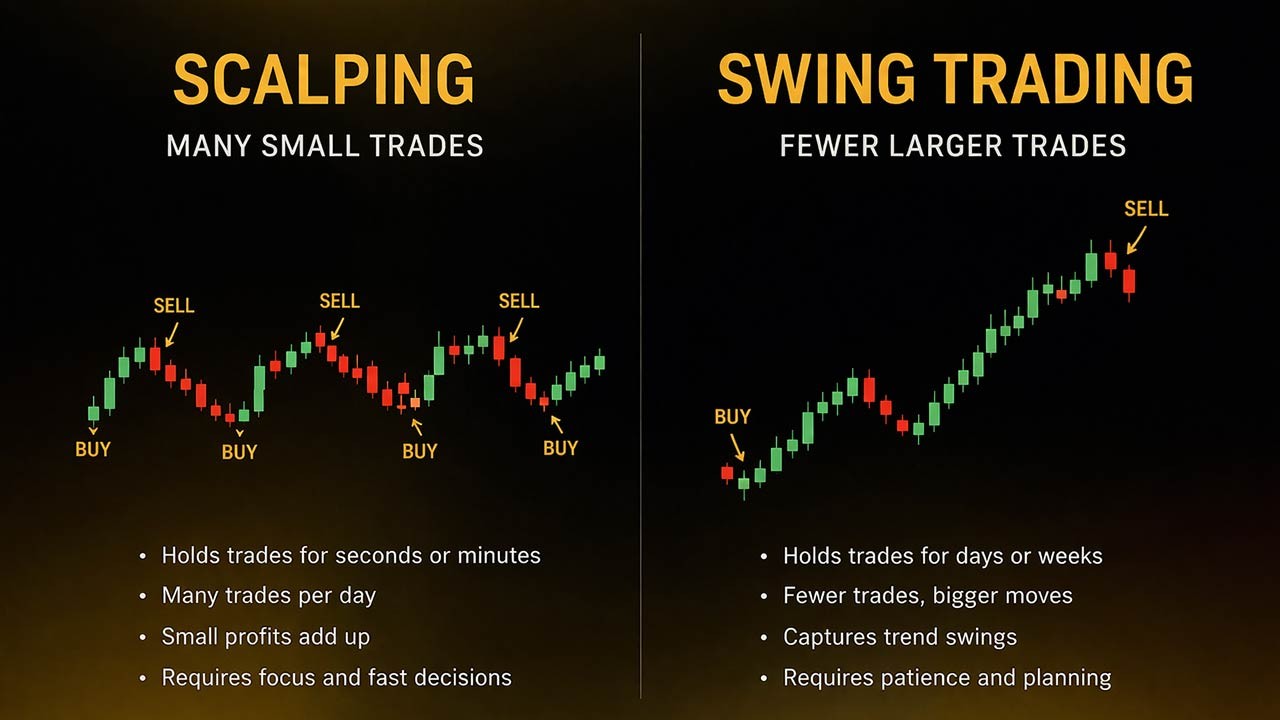 SCALPING
MANY SMALL TRADES

SELL
SELL
SELL
BUY
BUY
BUY
BUY

• Holds trades for seconds or minutes
• Many trades per day
• Small profits add up
• Requires focus and fast decisions

SWING TRADING
FEWER LARGER TRADES

SELL
BUY

• Holds trades for days or weeks
• Fewer trades, bigger moves
• Captures trend swings
• Requires patience and planning